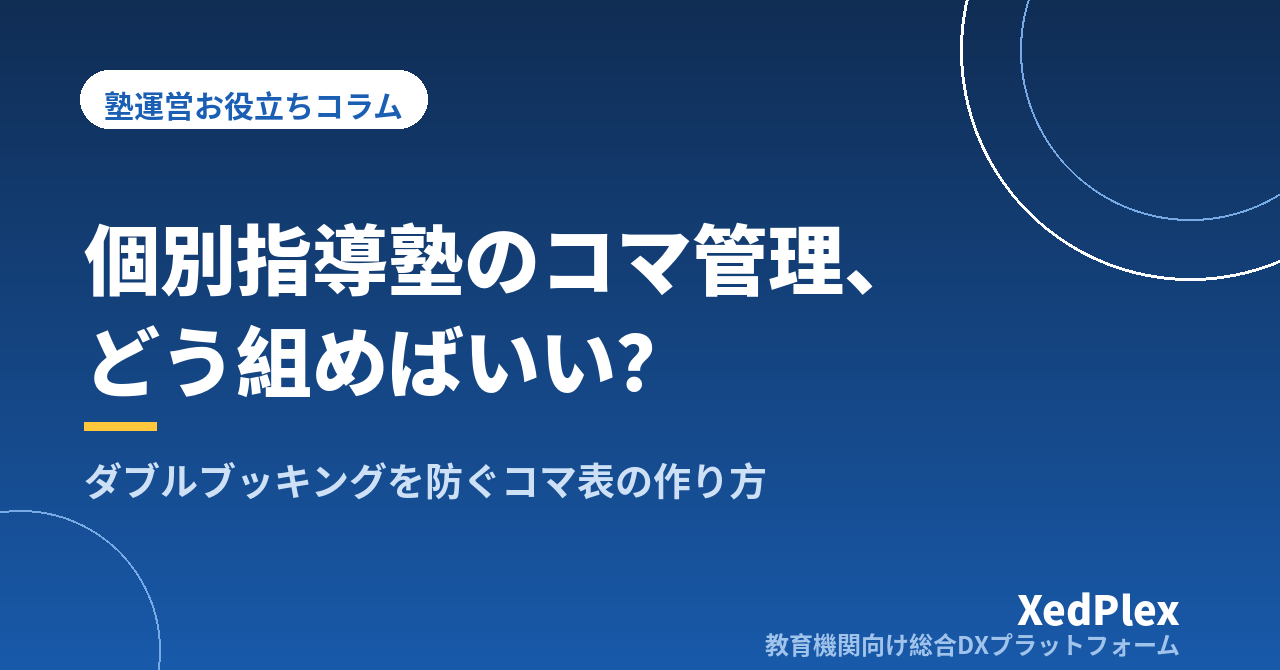 塾運営お役立ちコラム

個別指導塾のコマ管理、どう組めばいい?

ダブルブッキングを防ぐコマ表の作り方

XedPlex
教育機関向け総合DXプラットフォーム